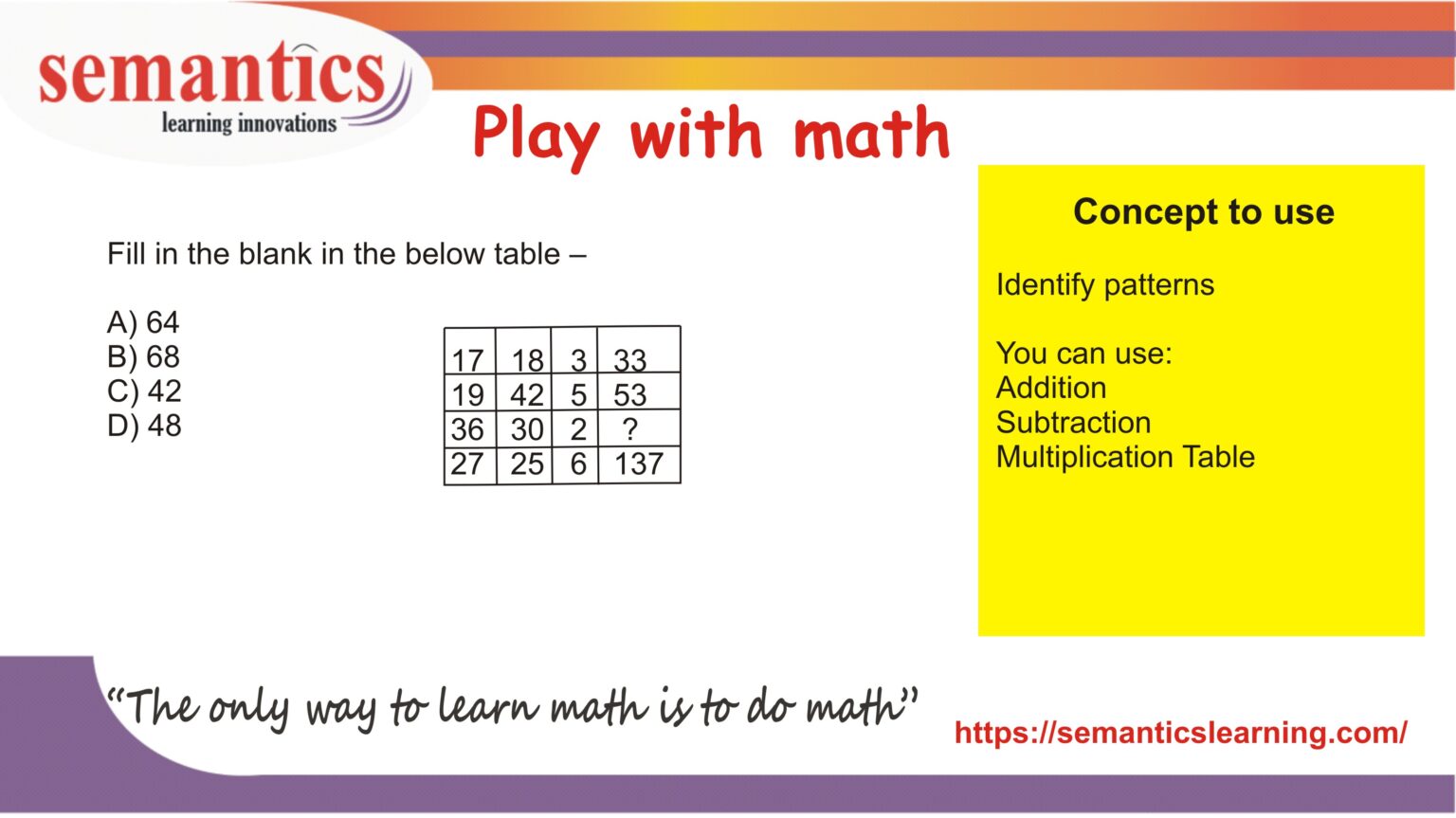 semantics
learning innovations

Play with math

Fill in the blank in the below table –

A) 64
B) 68
C) 42
D) 48

| 17 | 18 | 3 | 33 |
|---|---|---|---|
| 19 | 42 | 5 | 53 |
| 36 | 30 | 2 | ? |
| 27 | 25 | 6 | 137 |

Concept to use

Identify patterns

You can use:
Addition
Subtraction
Multiplication Table

“The only way to learn math is to do math”

https://semanticslearning.com/